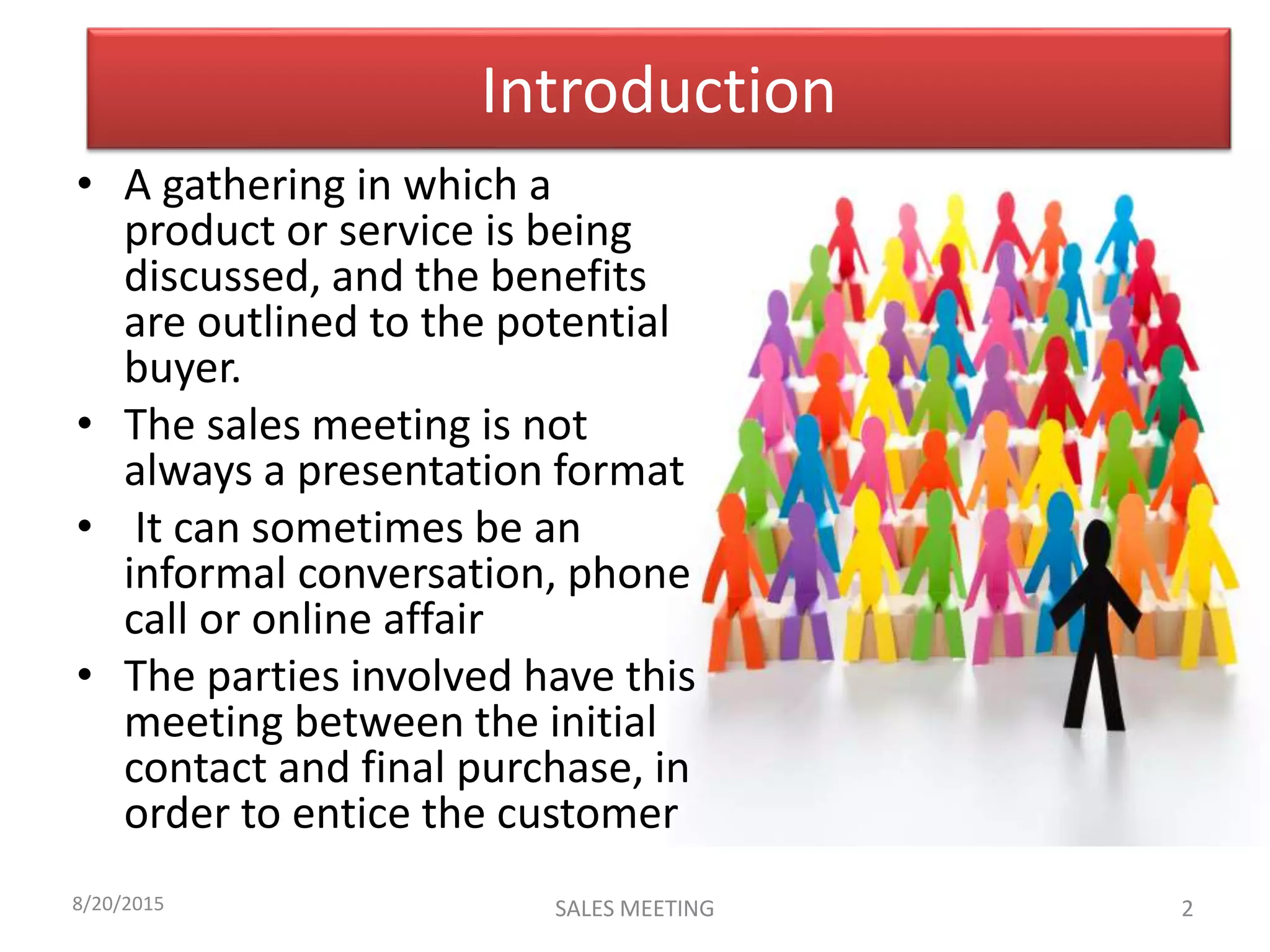 Introduction

• A gathering in which a product or service is being discussed, and the benefits are outlined to the potential buyer.
• The sales meeting is not always a presentation format
• It can sometimes be an informal conversation, phone call or online affair
• The parties involved have this meeting between the initial contact and final purchase, in order to entice the customer

8/20/2015
SALES MEETING
2